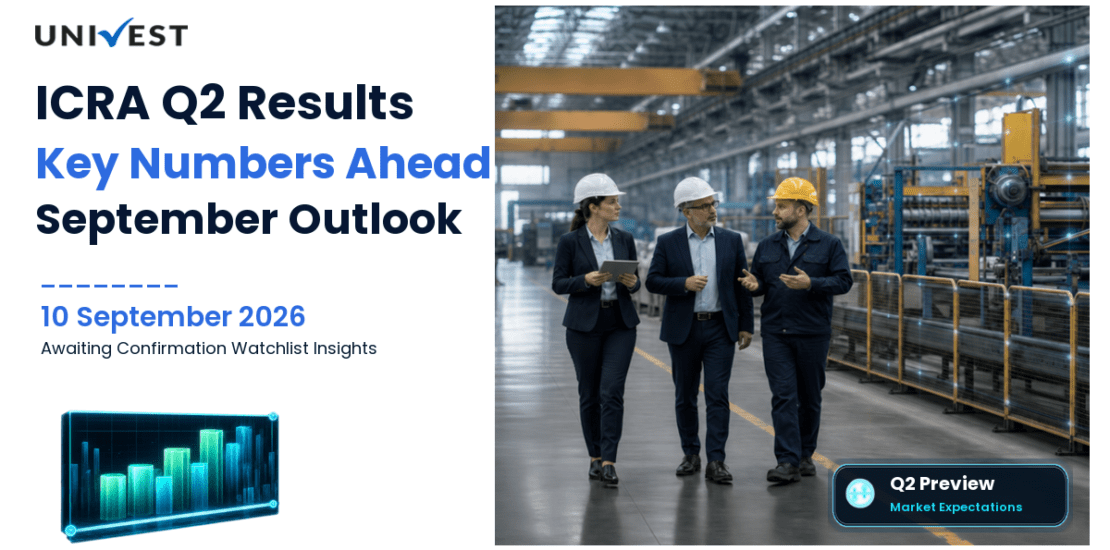 UNIVEST

ICRA Q2 Results
Key Numbers Ahead
September Outlook

10 September 2026
Awaiting Confirmation Watchlist Insights

Q2 Preview
Market Expectations